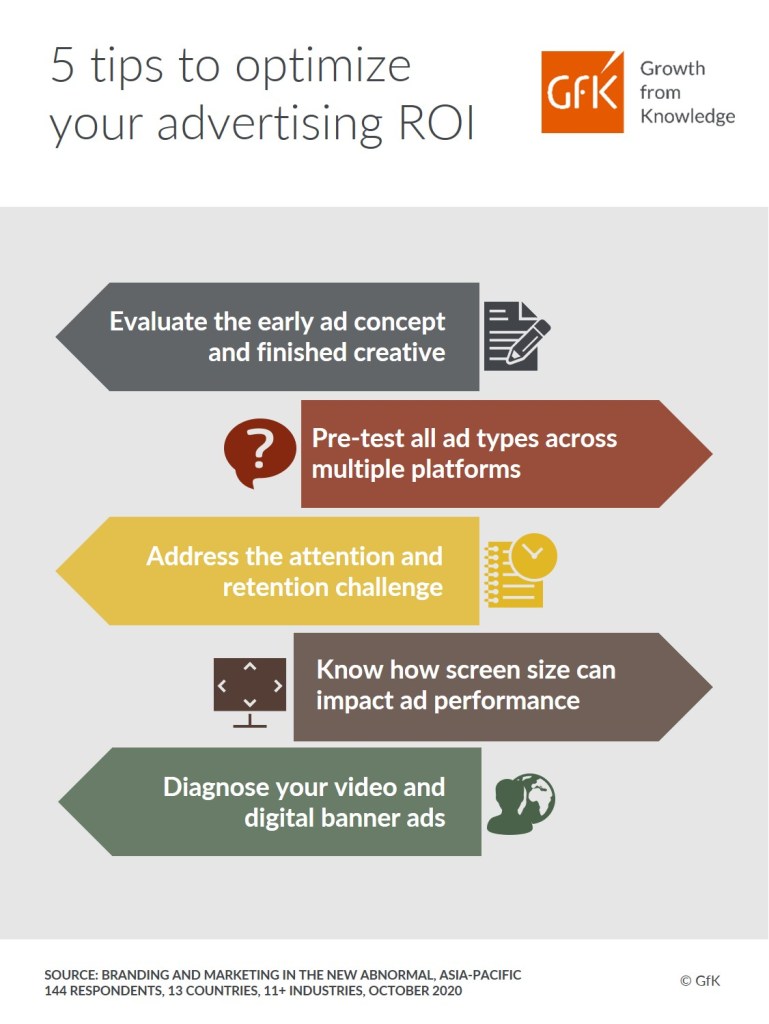 5 tips to optimize your advertising ROI

GfK Growth from Knowledge

Evaluate the early ad concept and finished creative

?

Pre-test all ad types across multiple platforms

Address the attention and retention challenge

Know how screen size can impact ad performance

Diagnose your video and digital banner ads

SOURCE: BRANDING AND MARKETING IN THE NEW ABNORMAL, ASIA-PACIFIC
144 RESPONDENTS, 13 COUNTRIES, 11+ INDUSTRIES, OCTOBER 2020

© GfK